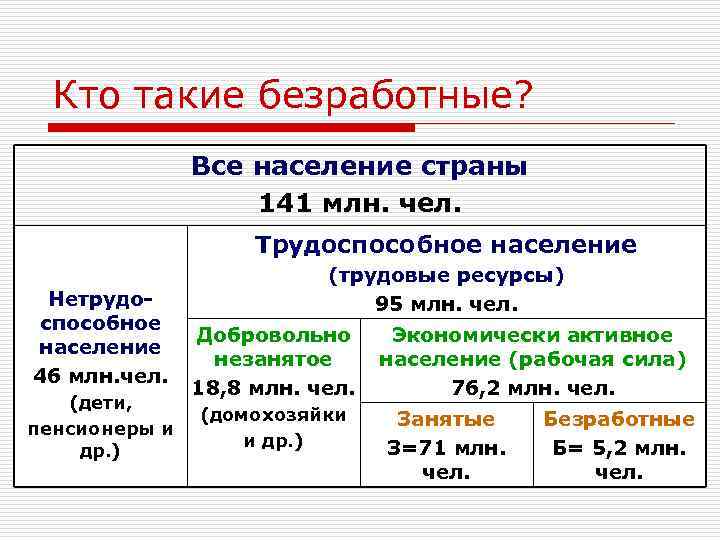 Кто такие безработные?

Все население страны
141 млн. чел.

Нетрудоспособное население
46 млн.чел.
(дети, пенсионеры и др.)

Трудоспособное население
(трудовые ресурсы)
95 млн. чел.

Добровольно незанятое
18,8 млн. чел.
(домохозяйки и др.)

Экономически активное население (рабочая сила)
76,2 млн. чел.

Занятые
З=71 млн. чел.

Безработные
Б= 5,2 млн. чел.